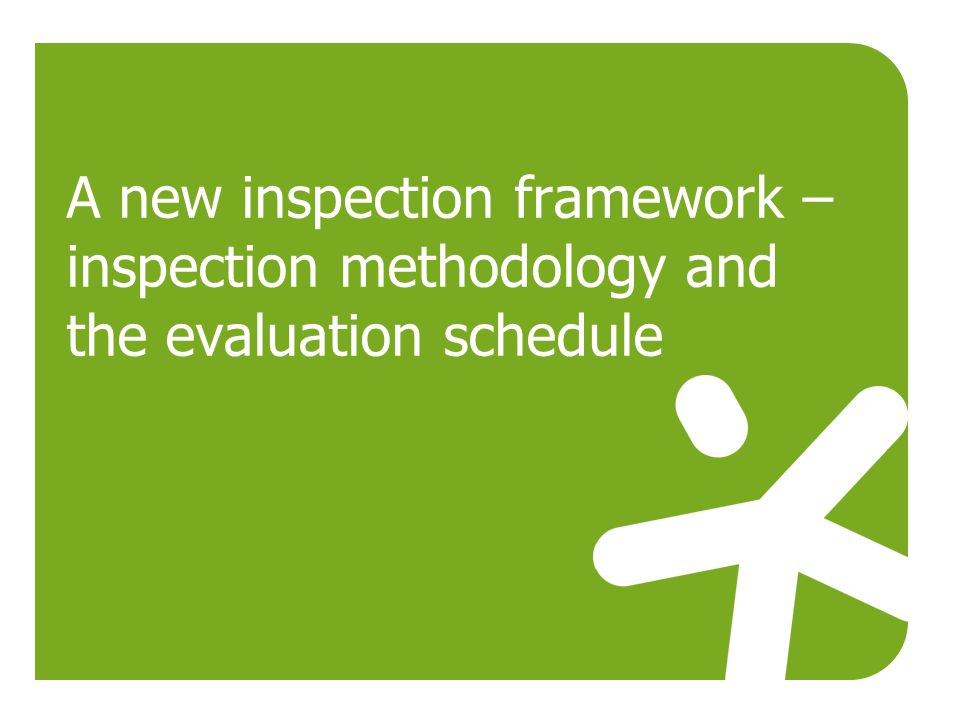 A new inspection framework – inspection methodology and the evaluation schedule